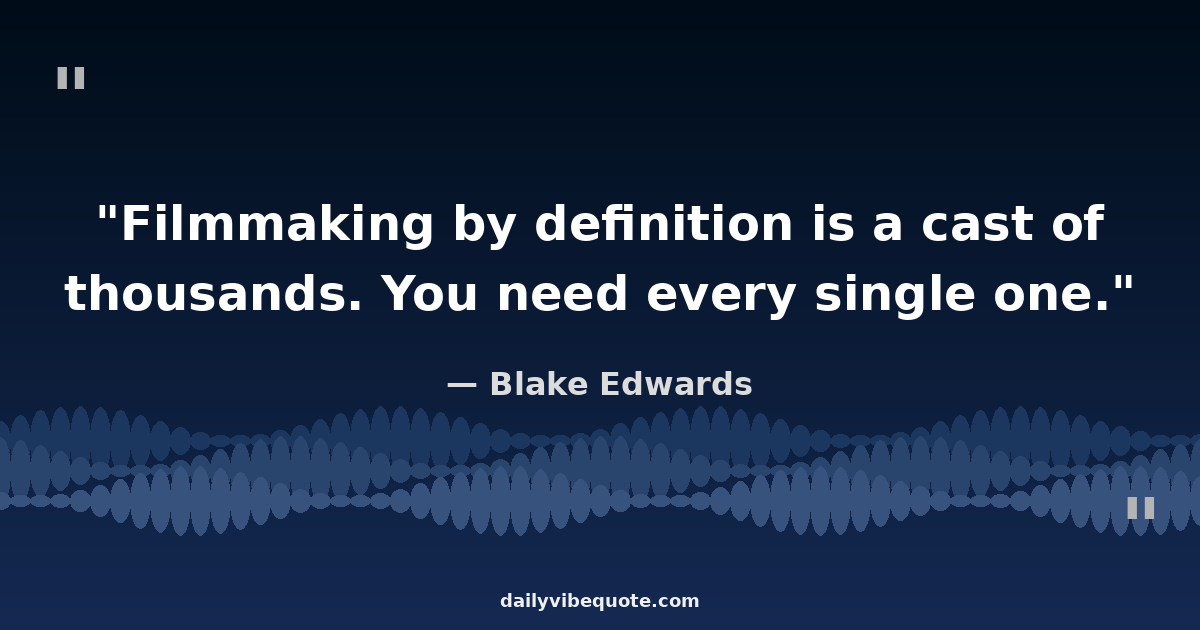 "

"Filmmaking by definition is a cast of thousands. You need every single one."

— Blake Edwards

"

dailyvibequote.com